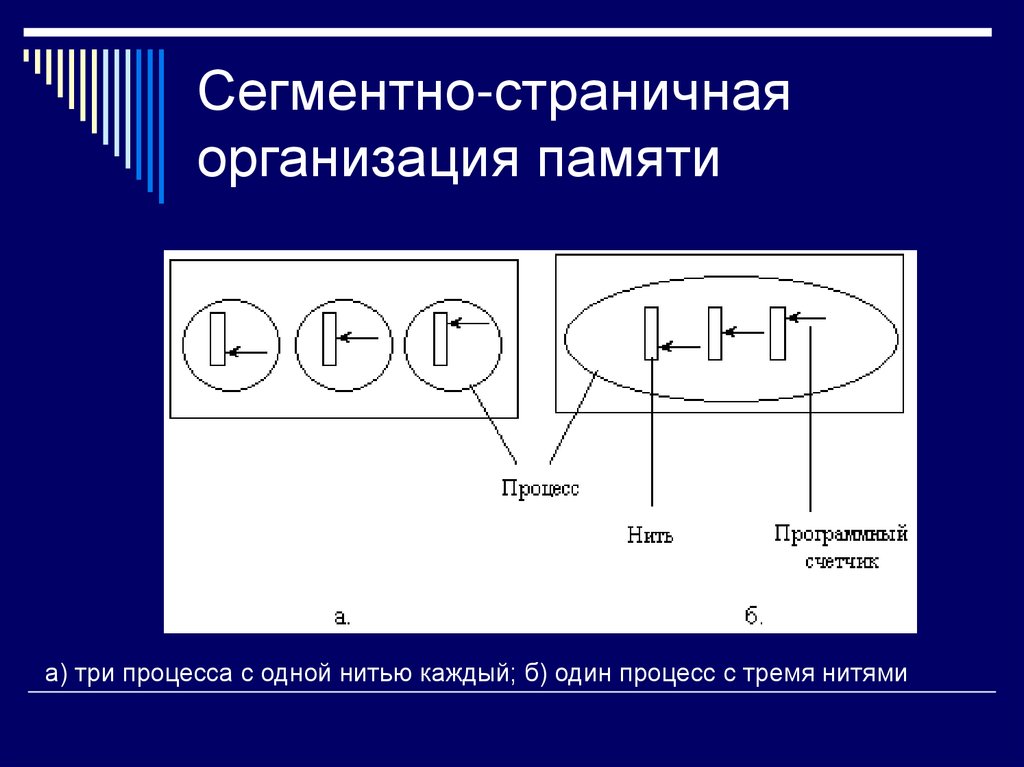 Сегментно-страничная организация памяти

Процесс

Нить

Программный счетчик

а.

б.

а) три процесса с одной нитью каждый; б) один процесс с тремя нитями